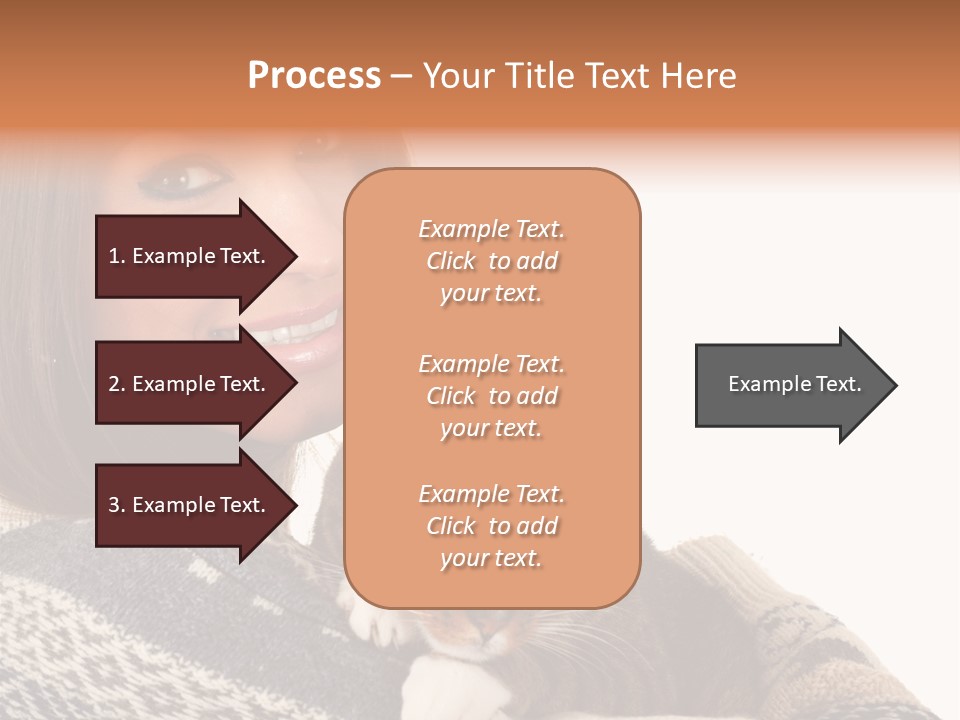 Process – Your Title Text Here

1. Example Text.

2. Example Text.

3. Example Text.

Example Text. Click to add your text.

Example Text. Click to add your text.

Example Text. Click to add your text.

Example Text.